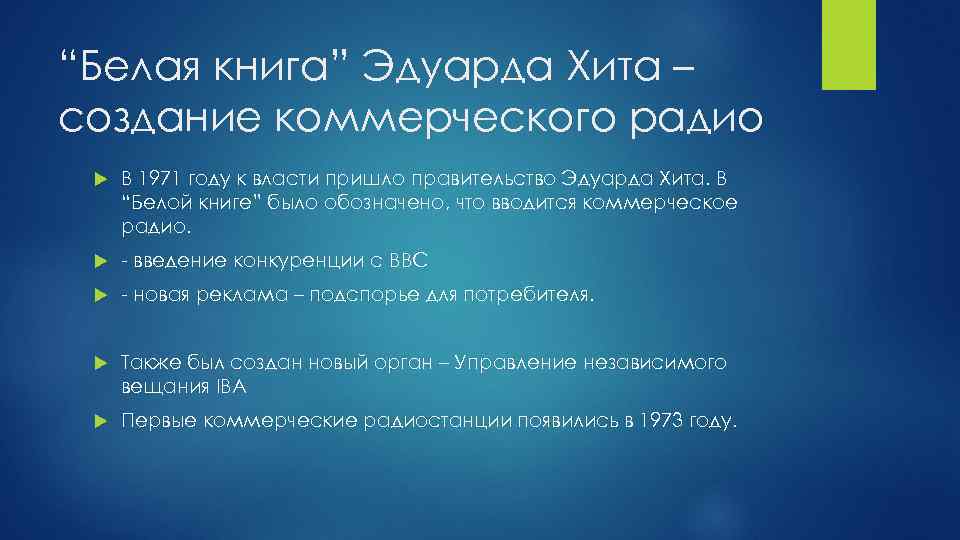 “Белая книга” Эдуарда Хита – создание коммерческого радио

В 1971 году к власти пришло правительство Эдуарда Хита. В “Белой книге” было обозначено, что вводится коммерческое радио.

- введение конкуренции с BBC

- новая реклама – подспорье для потребителя.

Также был создан новый орган – Управление независимого вещания IBA

Первые коммерческие радиостанции появились в 1973 году.